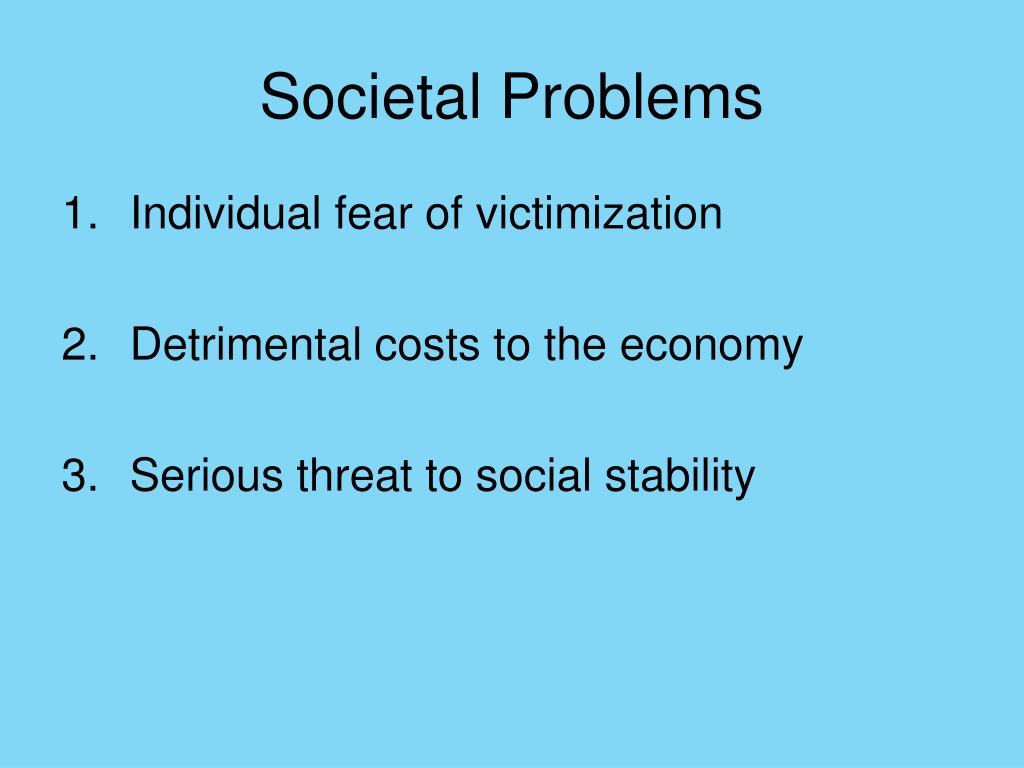 Societal Problems

1. Individual fear of victimization

2. Detrimental costs to the economy

3. Serious threat to social stability